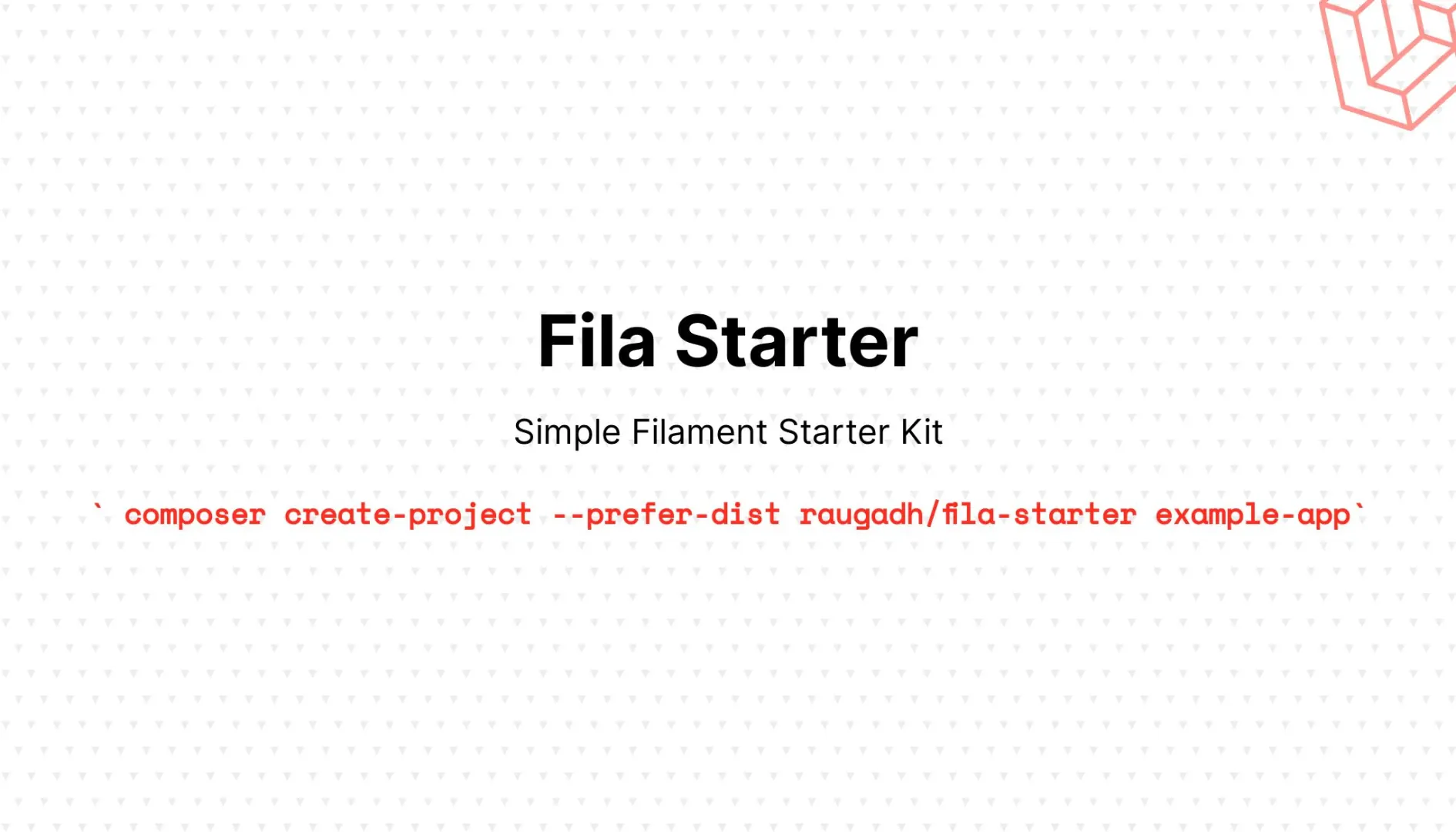 Fila Starter

Simple Filament Starter Kit

` composer create-project --prefer-dist raugadh/fila-starter example-app`